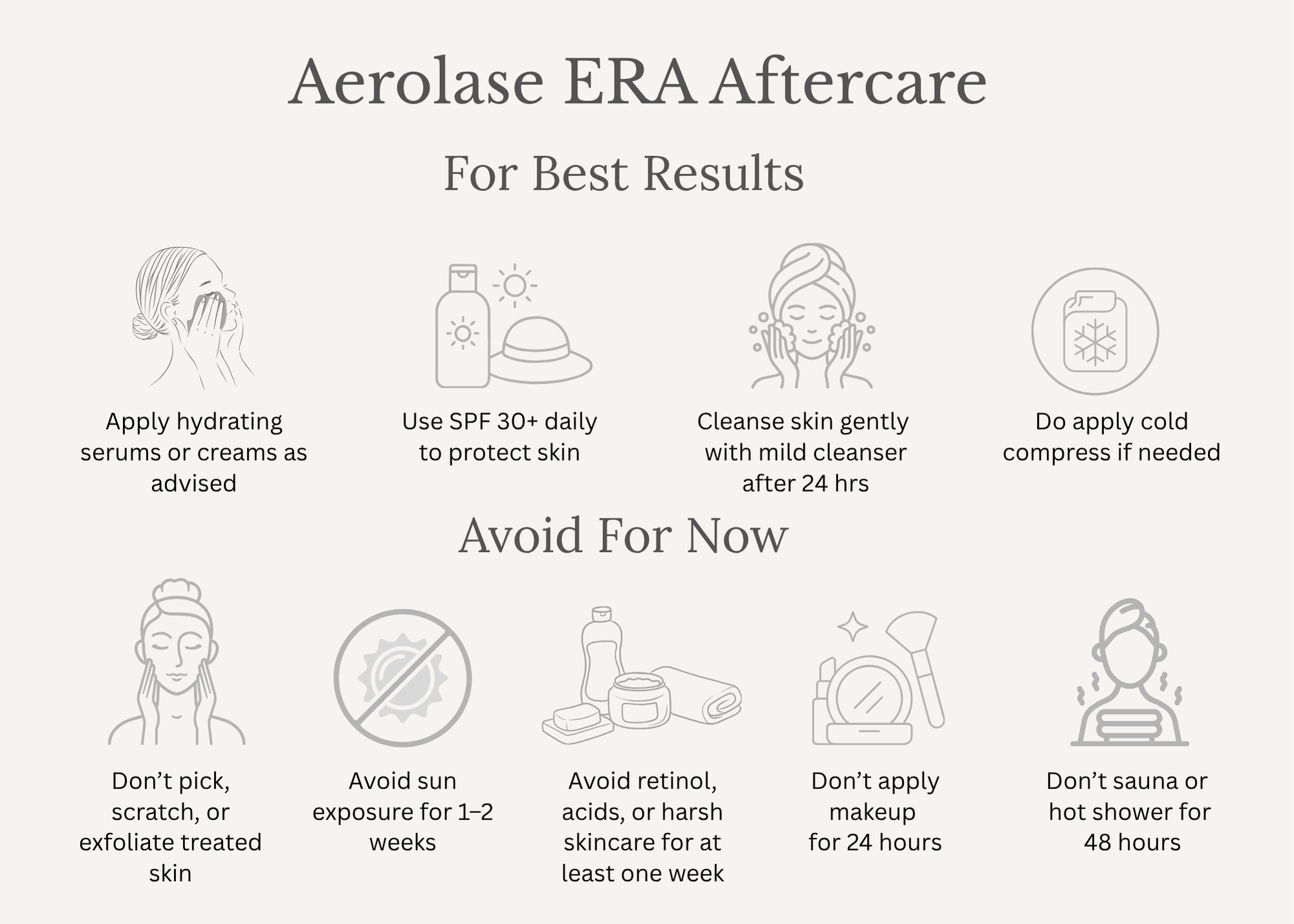 Aerolase ERA Aftercare

For Best Results

Apply hydrating serums or creams as advised

Use SPF 30+ daily to protect skin

Cleanse skin gently with mild cleanser after 24 hrs

Do apply cold compress if needed

Avoid For Now

Don’t pick, scratch, or exfoliate treated skin

Avoid sun exposure for 1–2 weeks

Avoid retinol, acids, or harsh skincare for at least one week

Don’t apply makeup for 24 hours

Don’t sauna or hot shower for 48 hours